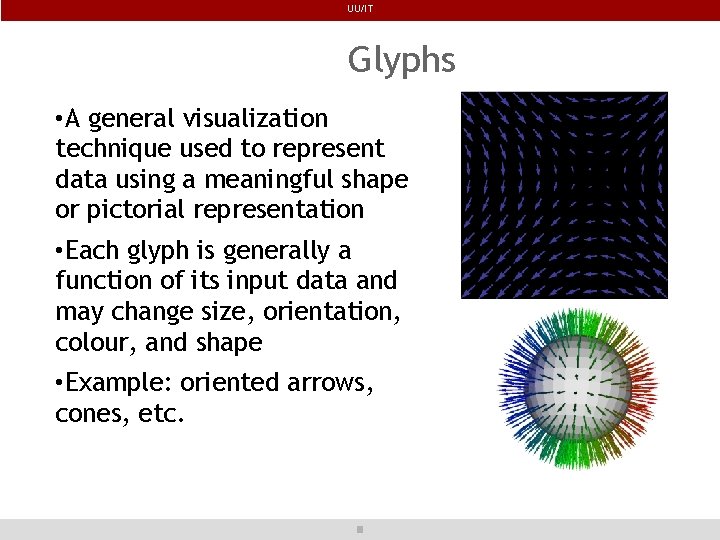 UU/IT

Glyphs

•A general visualization technique used to represent data using a meaningful shape or pictorial representation

•Each glyph is generally a function of its input data and may change size, orientation, colour, and shape

•Example: oriented arrows, cones, etc.